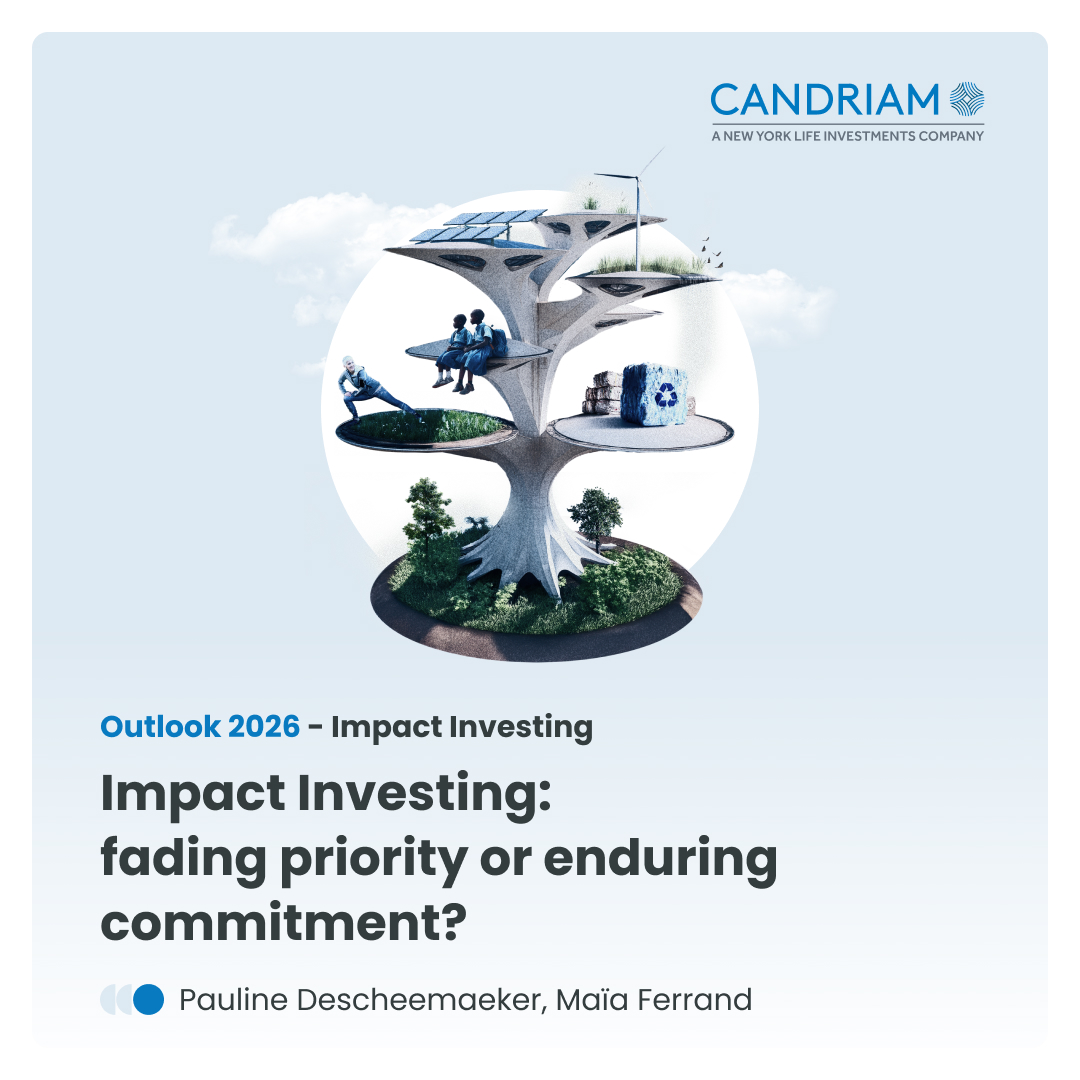 CANDRIAM
A NEW YORK LIFE INVESTMENTS COMPANY

Outlook 2026 - Impact Investing

Impact Investing: fading priority or enduring commitment?

Pauline Descheemaeker, Maïa Ferrand